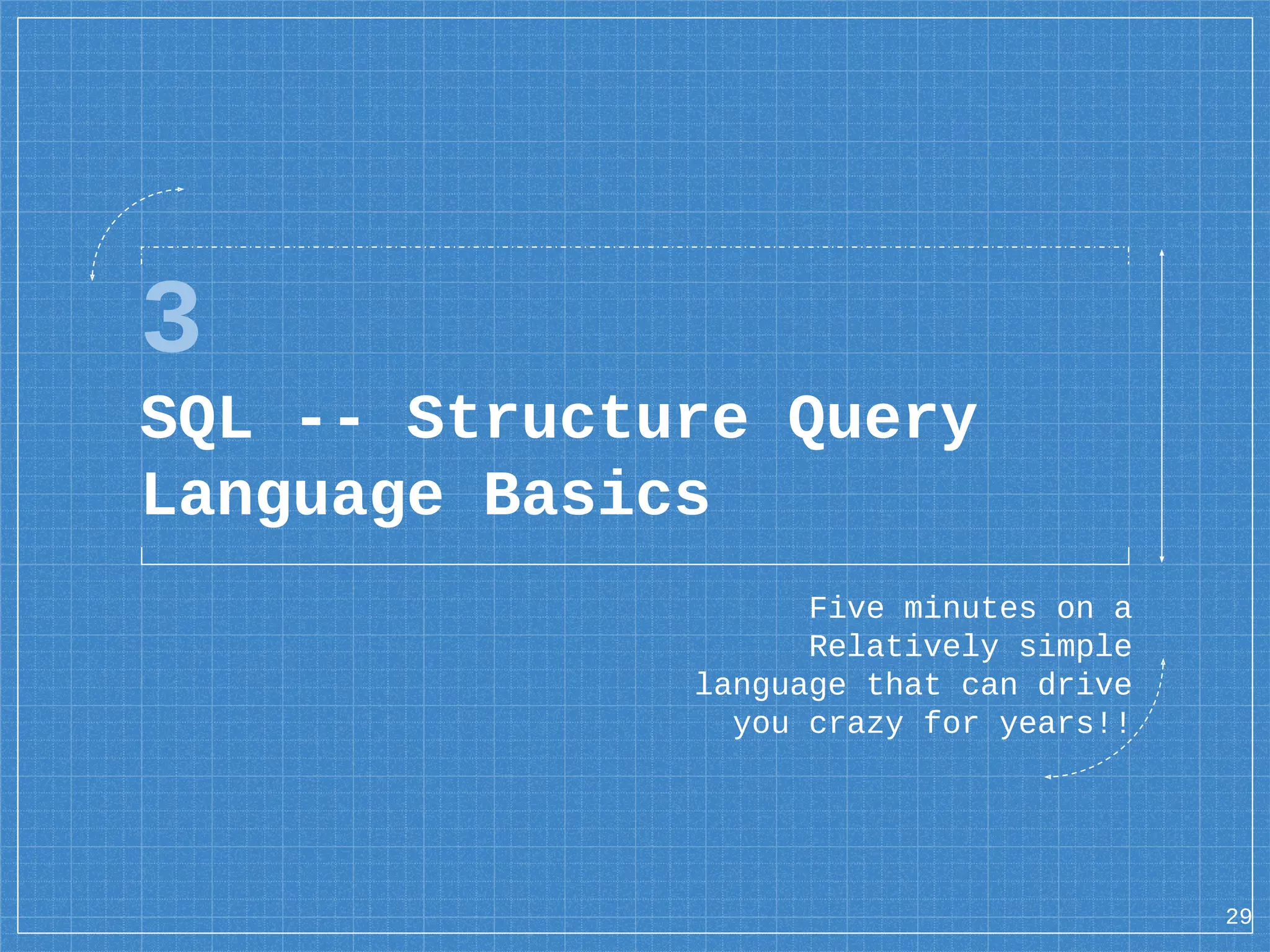 3

SQL -- Structure Query Language Basics

Five minutes on a Relatively simple language that can drive you crazy for years!!

29